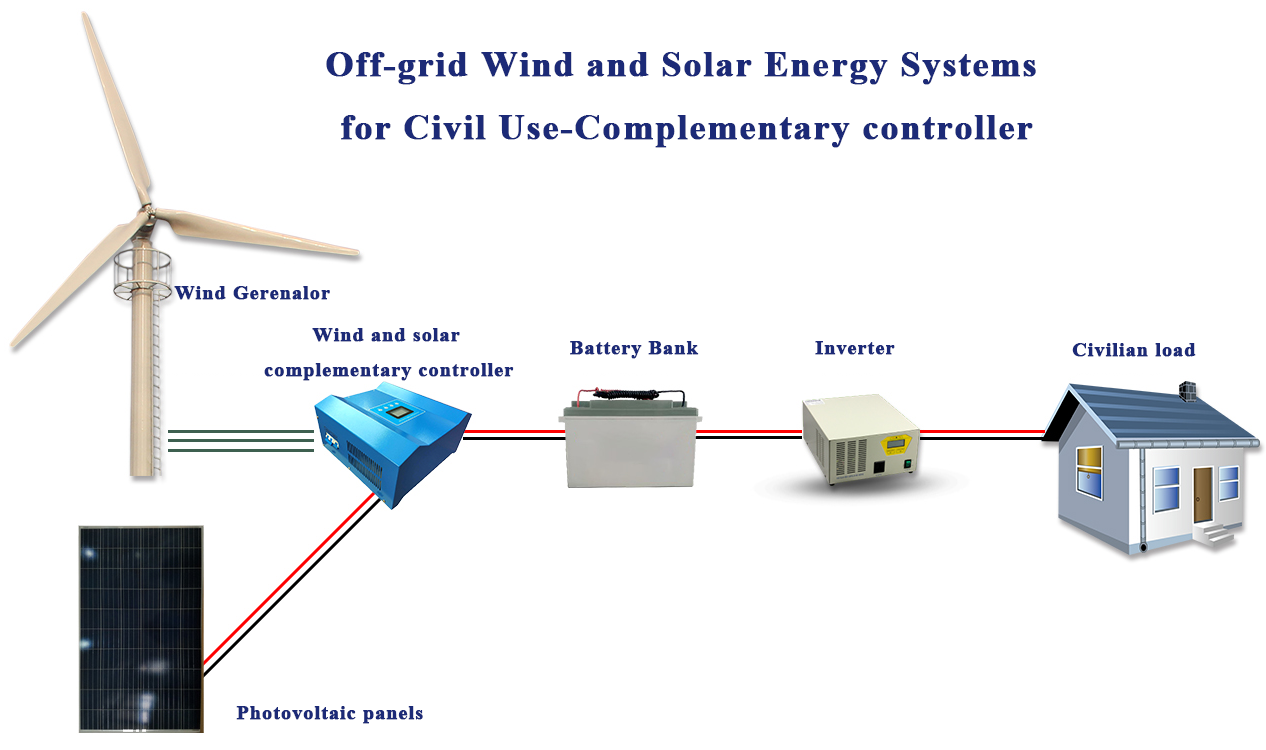 Off-grid Wind and Solar Energy Systems
for Civil Use-Complementary controller

Wind Gerenalor

Wind and solar complementary controller

Battery Bank

Inverter

Civilian load

Photovoltaic panels